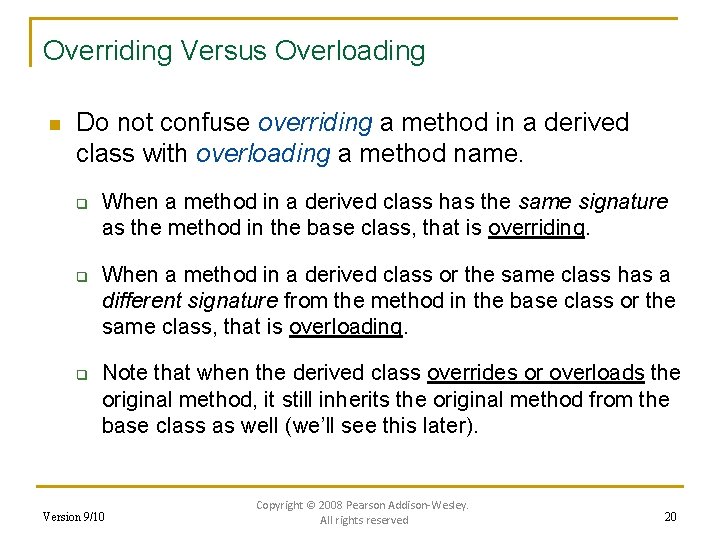 Overriding Versus Overloading

Do not confuse overriding a method in a derived class with overloading a method name.

When a method in a derived class has the same signature as the method in the base class, that is overriding.

When a method in a derived class or the same class has a different signature from the method in the base class or the same class, that is overloading.

Note that when the derived class overrides or overloads the original method, it still inherits the original method from the base class as well (we'll see this later).

Version 9/10

Copyright © 2008 Pearson Addison-Wesley. All rights reserved

20